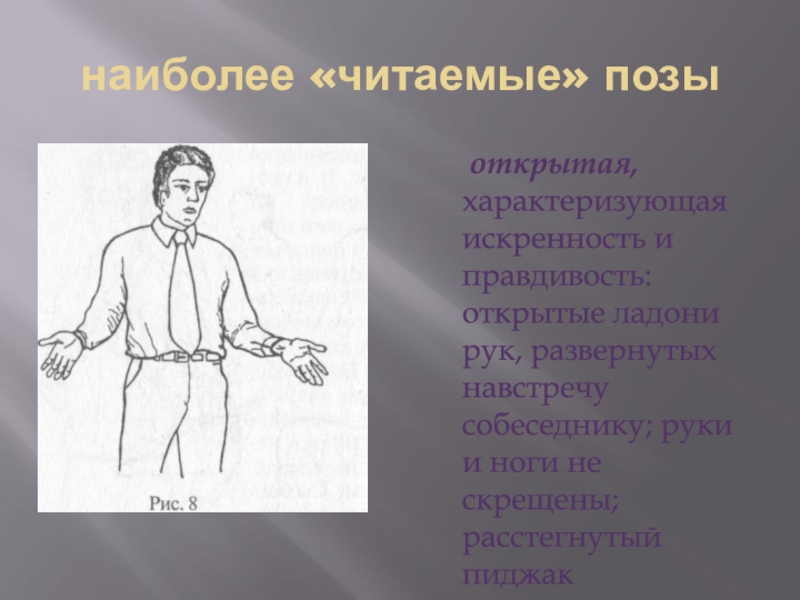 наиболее «читаемые» позы

Рис. 8

открытая, характеризующая искренность и правдивость: открытые ладони рук, развернутых навстречу собеседнику; руки и ноги не скрещены; расстегнутый пиджак